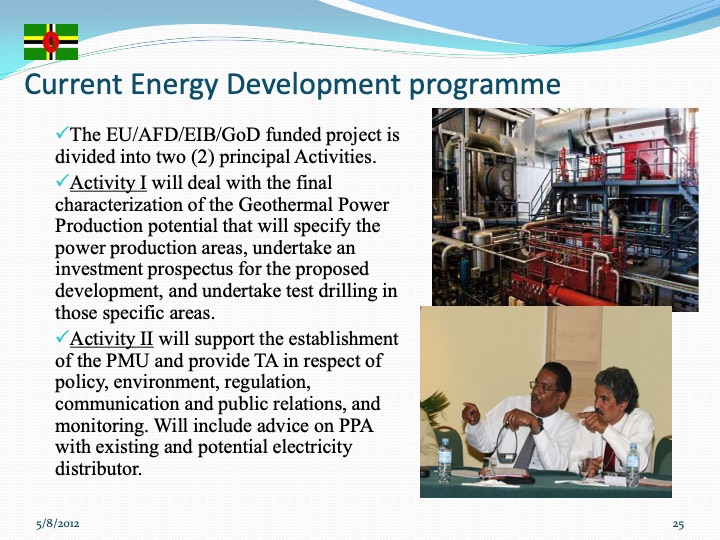 Current Energy Development programme

✓The EU/AFD/EIB/GoD funded project is divided into two (2) principal Activities.

✓Activity I will deal with the final characterization of the Geothermal Power Production potential that will specify the power production areas, undertake an investment prospectus for the proposed development, and undertake test drilling in those specific areas.

✓Activity II will support the establishment of the PMU and provide TA in respect of policy, environment, regulation, communication and public relations, and monitoring. Will include advice on PPA with existing and potential electricity distributor.

5/8/2012

25